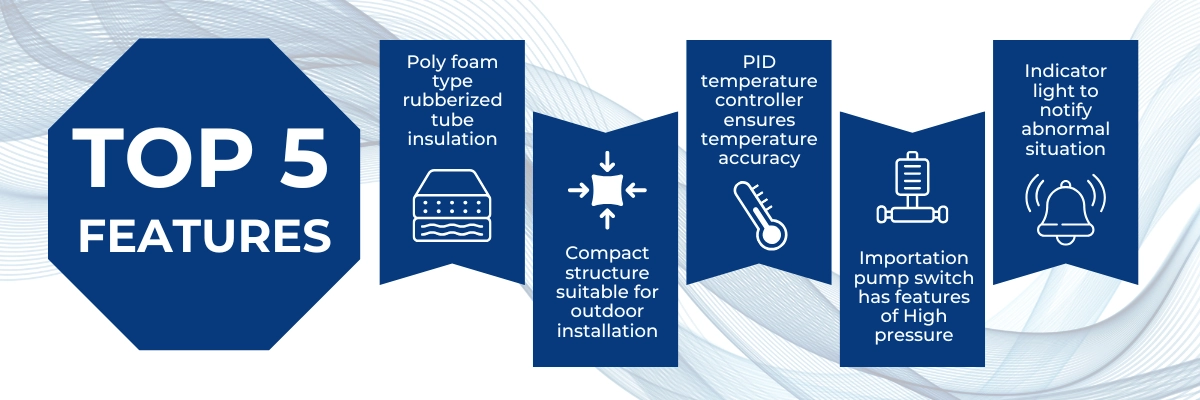 TOP 5 FEATURES

Poly foam type rubberized tube insulation

Compact structure suitable for outdoor installation

PID temperature controller ensures temperature accuracy

Importation pump switch has features of High pressure

Indicator light to notify abnormal situation